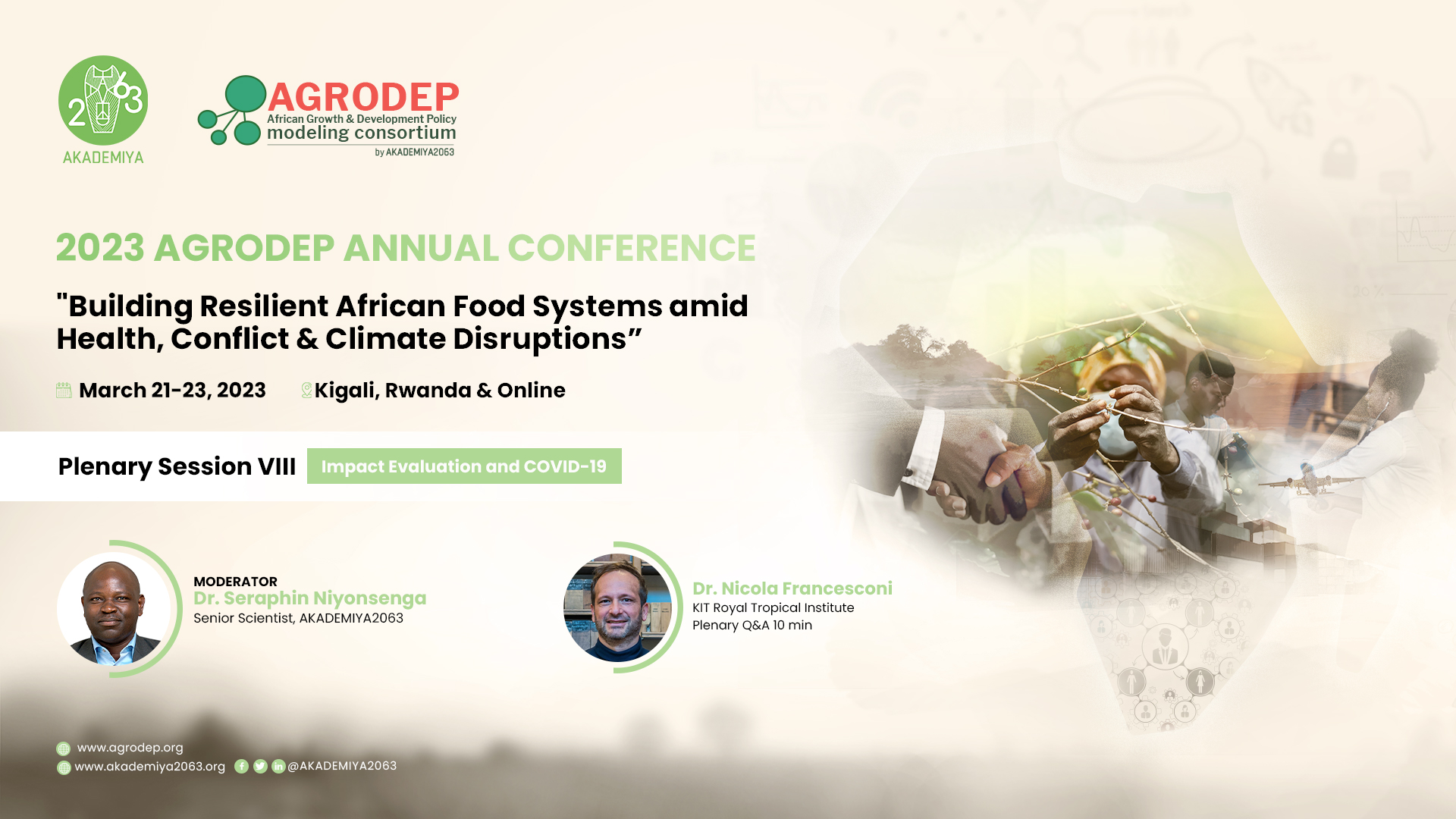 2063
AKADEMIYA

AGRODEP
African Growth & Development Policy
modeling consortium
by AKADEMIYA2063

2023 AGRODEP ANNUAL CONFERENCE

"Building Resilient African Food Systems amid Health, Conflict & Climate Disruptions”

March 21-23, 2023 Kigali, Rwanda & Online

Plenary Session VIII Impact Evaluation and COVID-19

MODERATOR
Dr. Seraphin Niyonsenga
Senior Scientist, AKADEMIYA2063

Dr. Nicola Francesconi
KIT Royal Tropical Institute
Plenary Q&A 10 min

www.agrodep.org
www.akademiya2063.org @AKADEMIYA2063